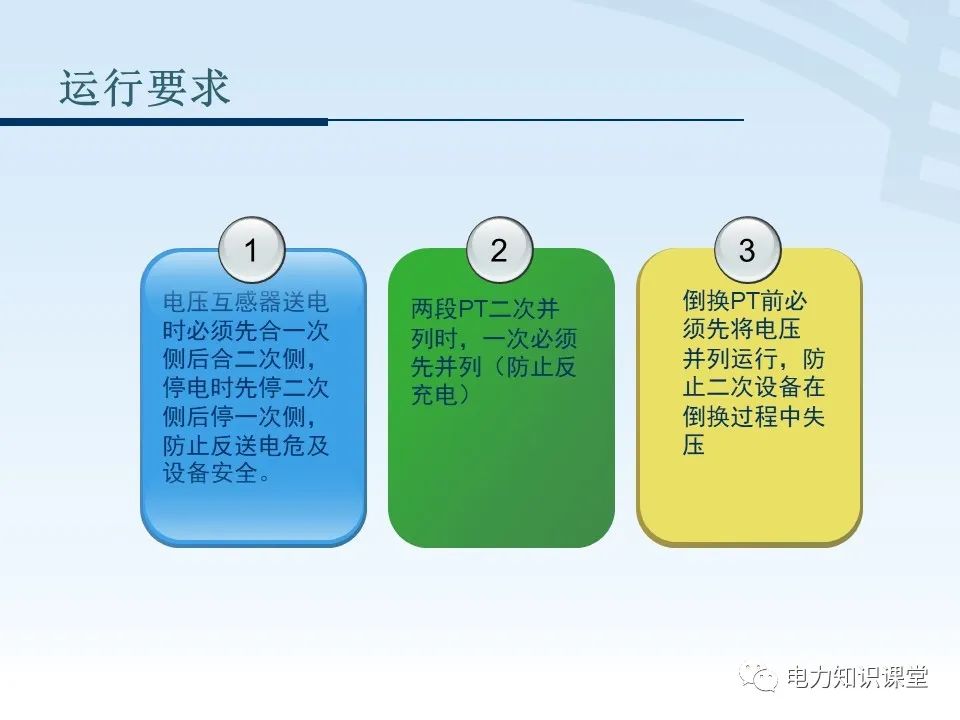 运行要求

1

电压互感器送电时必须先合一次侧后合二次侧，停电时先停二次侧后停一次侧，防止反送电危及设备安全。

2

两段PT二次并列时，一次必须先并列（防止反充电）

3

倒换PT前必须先将电压并列运行，防止二次设备在倒换过程中失压

电力知识课堂